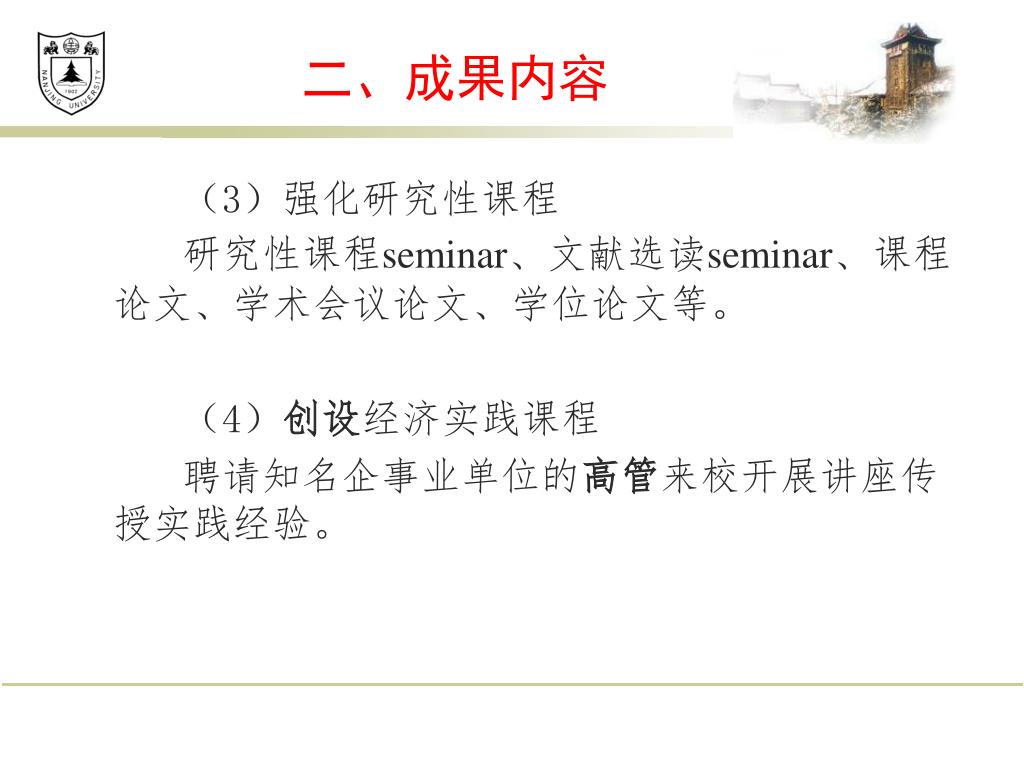 NANJING UNIVERSITY 1902

二、成果内容

（3）强化研究性课程

研究性课程seminar、文献选读seminar、课程论文、学术会议论文、学位论文等。

（4）创设经济实践课程

聘请知名企事业单位的高管来校开展讲座传授实践经验。